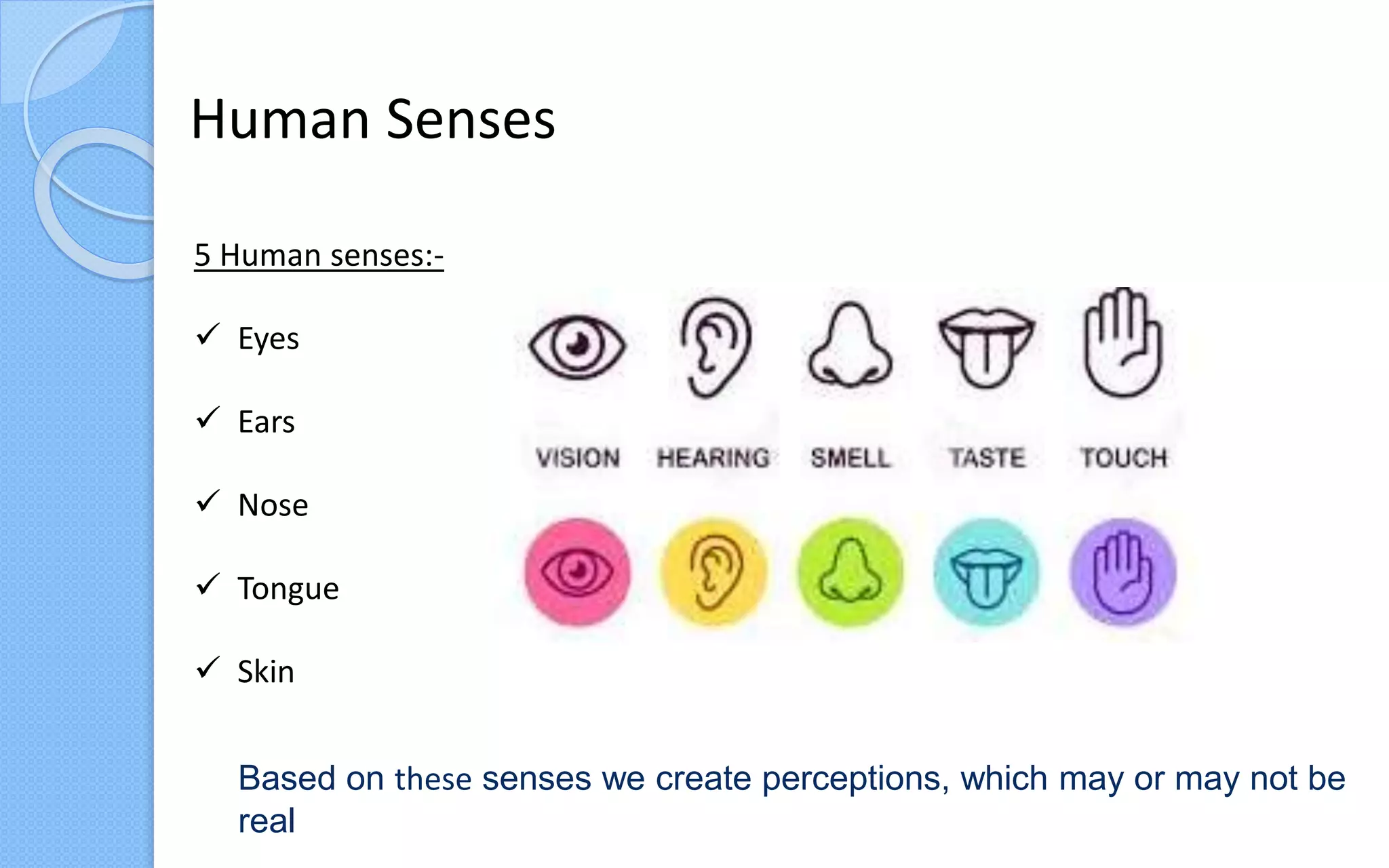 Human Senses

5 Human senses:-

✓ Eyes

✓ Ears

✓ Nose

✓ Tongue

✓ Skin

VISION HEARING SMELL TASTE TOUCH

Based on these senses we create perceptions, which may or may not be real